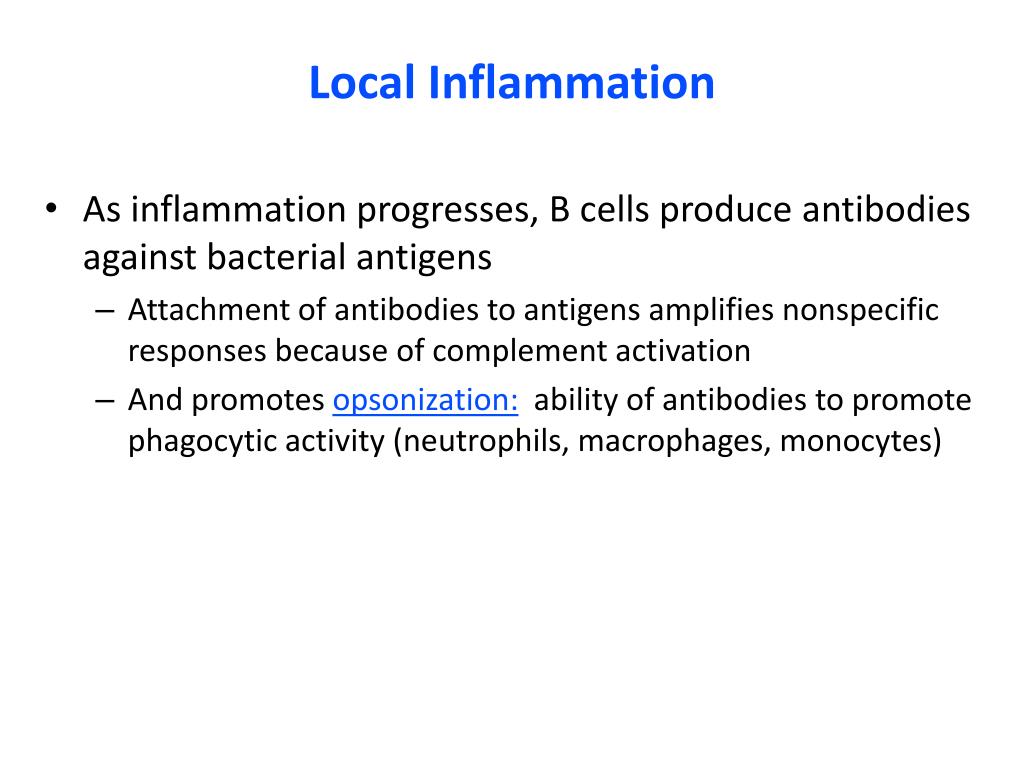 Local Inflammation

• As inflammation progresses, B cells produce antibodies against bacterial antigens

– Attachment of antibodies to antigens amplifies nonspecific responses because of complement activation

– And promotes opsonization: ability of antibodies to promote phagocytic activity (neutrophils, macrophages, monocytes)